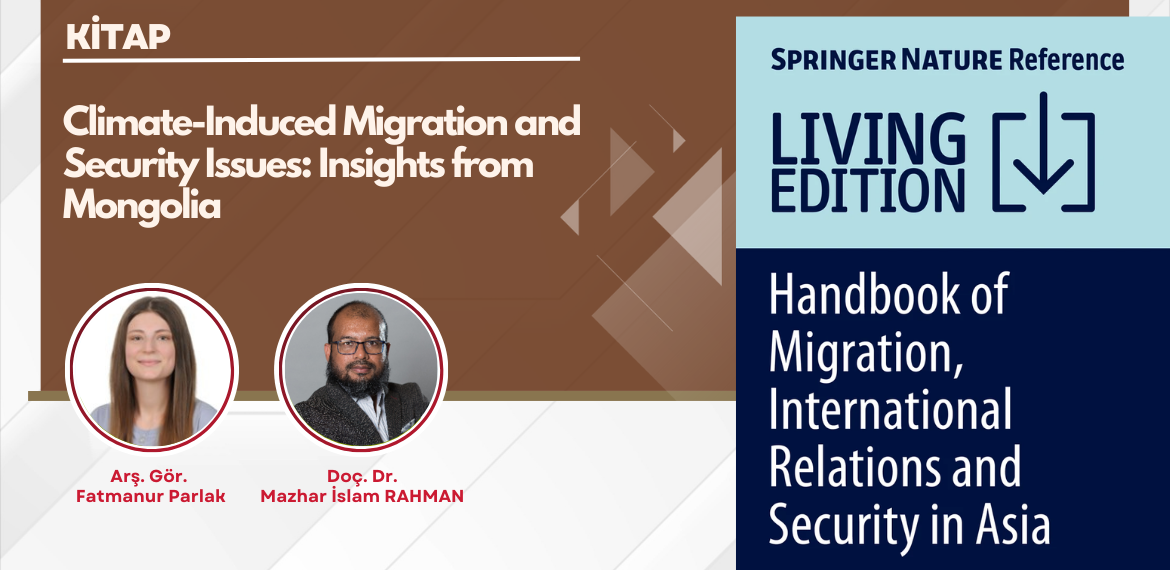 KİTAP

Climate-Induced Migration and Security Issues: Insights from Mongolia

Arş. Gör.
Fatmanur Parlak

Doç. Dr.
Mazhar İslam RAHMAN

SPRINGER NATURE Reference

LIVING EDITION

Handbook of Migration, International Relations and Security in Asia